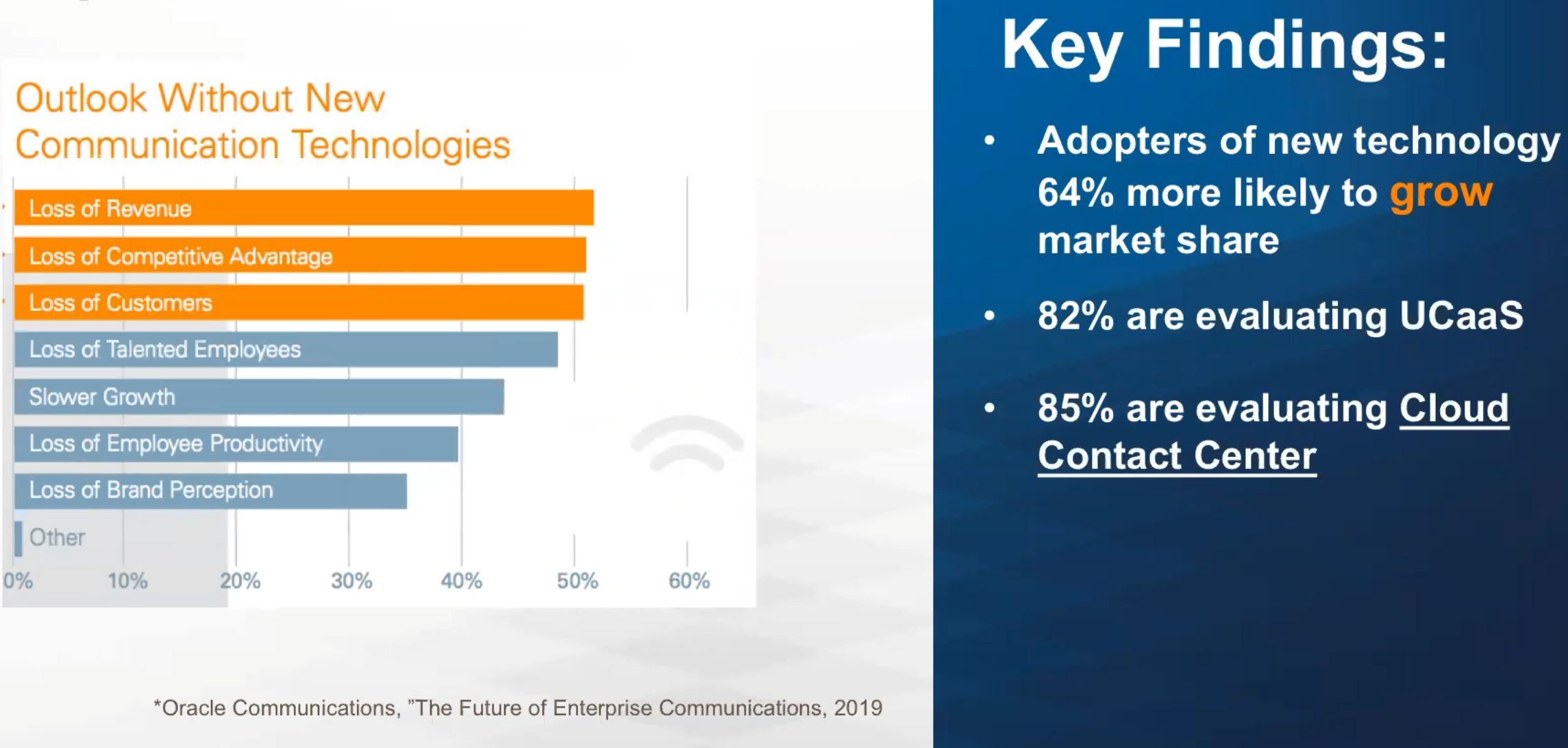 Outlook Without New Communication Technologies

Loss of Revenue
Loss of Competitive Advantage
Loss of Customers
Loss of Talented Employees
Slower Growth
Loss of Employee Productivity
Loss of Brand Perception
Other

0% 10% 20% 30% 40% 50% 60%

*Oracle Communications, "The Future of Enterprise Communications, 2019

Key Findings:

• Adopters of new technology 64% more likely to grow market share

• 82% are evaluating UCaaS

• 85% are evaluating Cloud Contact Center